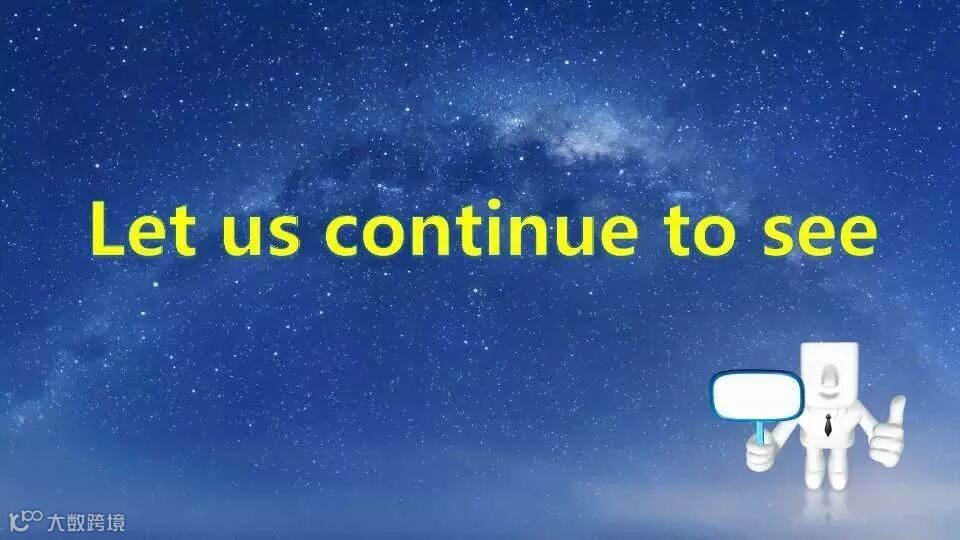 Let us continue to see

大数跨境